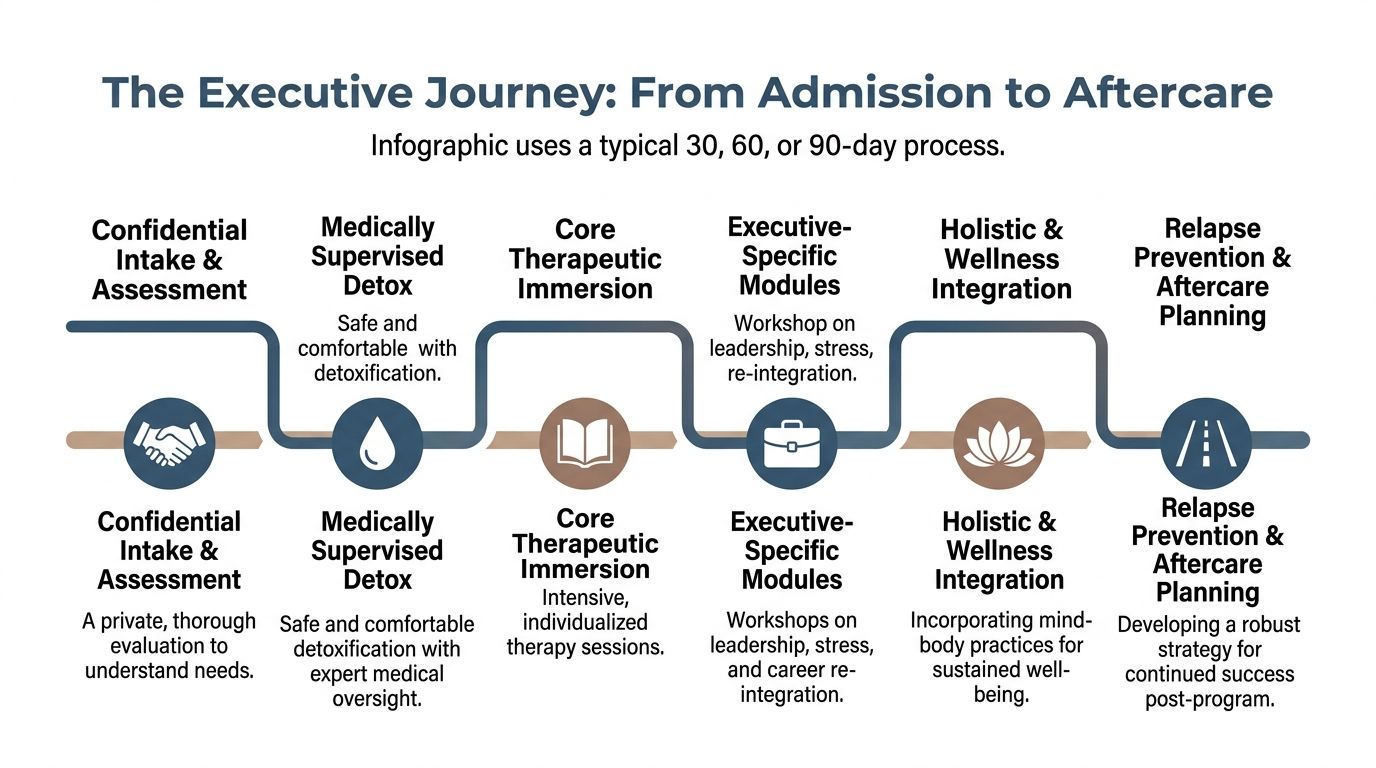 The Executive Journey: From Admission to Aftercare

Infographic uses a typical 30, 60, or 90-day process.

Confidential Intake & Assessment

Medically Supervised Detox

Safe and comfortable with detoxification.

Core Therapeutic Immersion

Executive-Specific Modules

Workshop on leadership, stress, re-integration.

Holistic & Wellness Integration

Relapse Prevention & Aftercare Planning

Confidential Intake & Assessment

A private, thorough evaluation to understand needs.

Medically Supervised Detox

Safe and comfortable detoxification with expert medical oversight.

Core Therapeutic Immersion

Intensive, individualized therapy sessions.

Executive-Specific Modules

Workshops on leadership, stress, and career re-integration.

Holistic & Wellness Integration

Incorporating mind-body practices for sustained well-being.

Relapse Prevention & Aftercare Planning

Developing a robust strategy for continued success post-program.